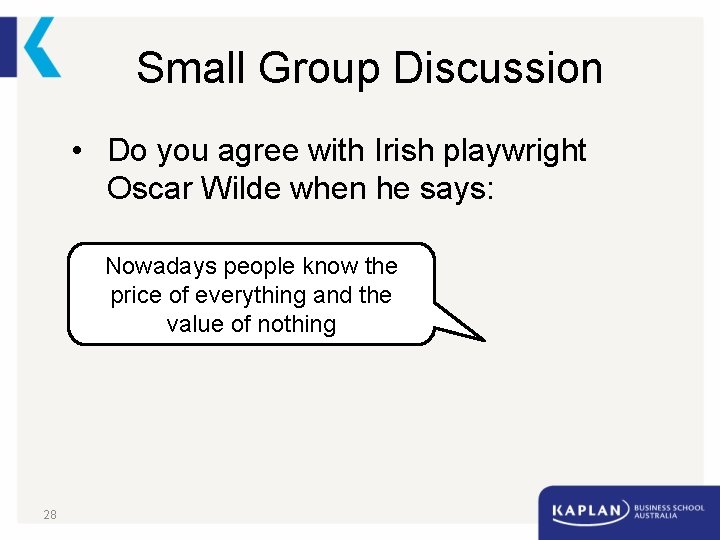 Small Group Discussion

• Do you agree with Irish playwright Oscar Wilde when he says:

Nowadays people know the price of everything and the value of nothing

28

KAPLAN BUSINESS SCHOOL AUSTRALIA